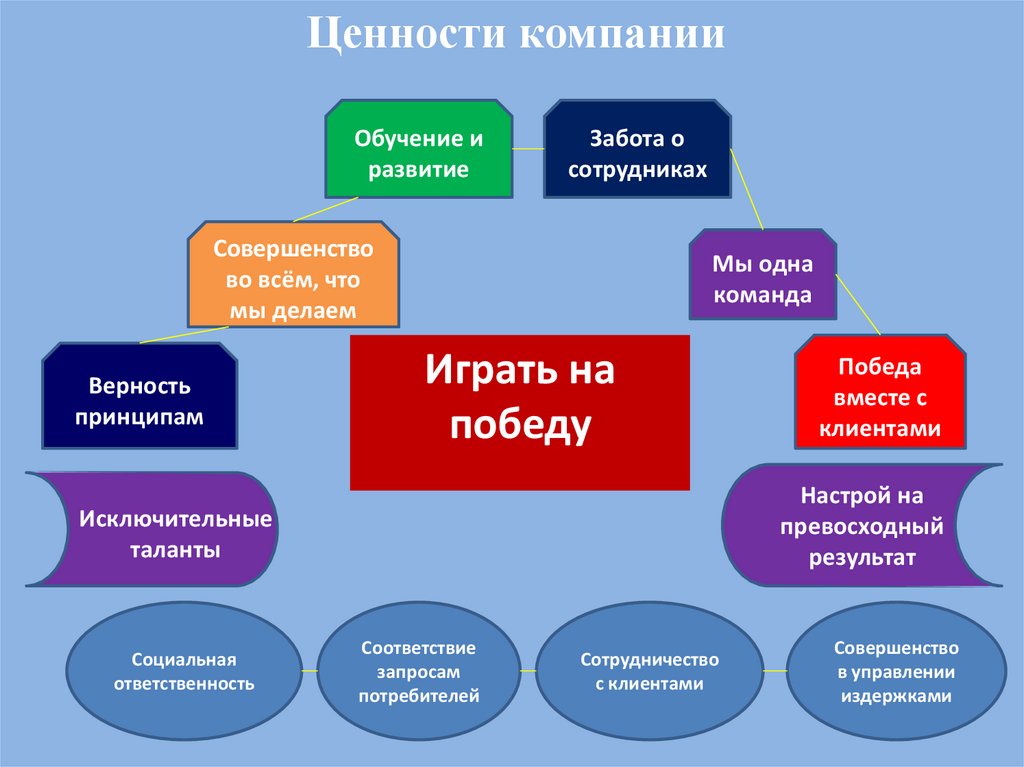 Ценности компании

Обучение и развитие

Забота о сотрудниках

Совершенство во всём, что мы делаем

Мы одна команда

Верность принципам

Играть на победу

Победа вместе с клиентами

Исключительные таланты

Настрой на превосходный результат

Социальная ответственность

Соответствие запросам потребителей

Сотрудничество с клиентами

Совершенство в управлении издержками